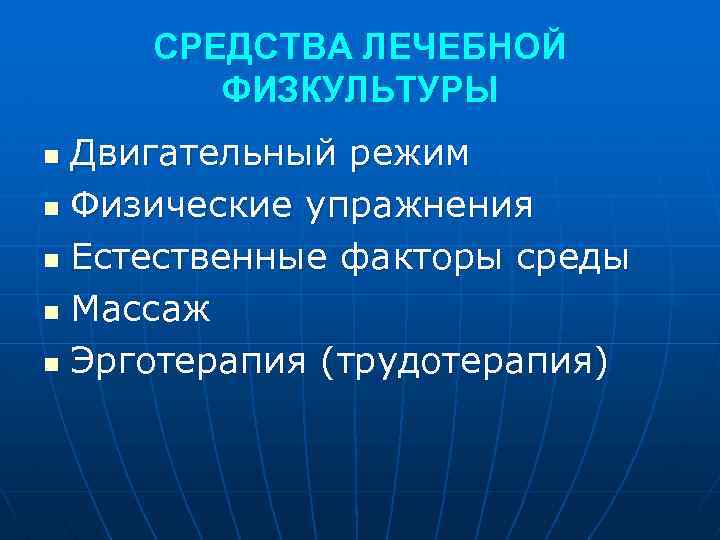 СРЕДСТВА ЛЕЧЕБНОЙ ФИЗКУЛЬТУРЫ

- Двигательный режим
- Физические упражнения
- Естественные факторы среды
- Массаж
- Эрготерапия (трудотерапия)